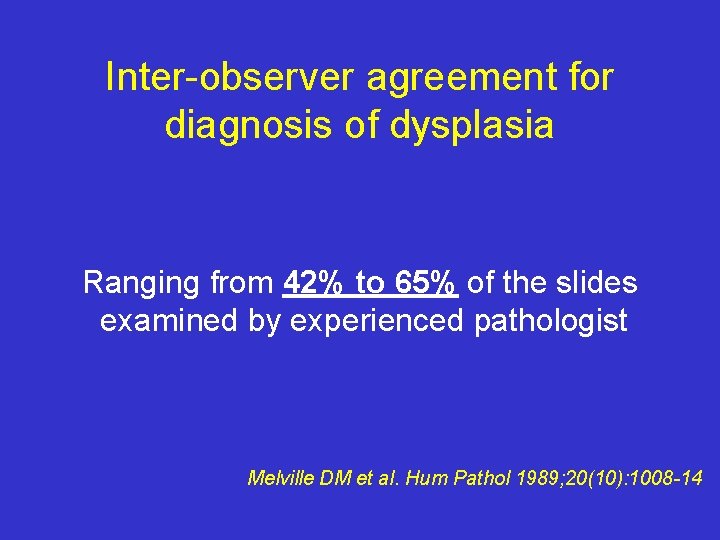 Inter-observer agreement for diagnosis of dysplasia

Ranging from 42% to 65% of the slides examined by experienced pathologist

Melville DM et al. Hum Pathol 1989;20(10):1008-14